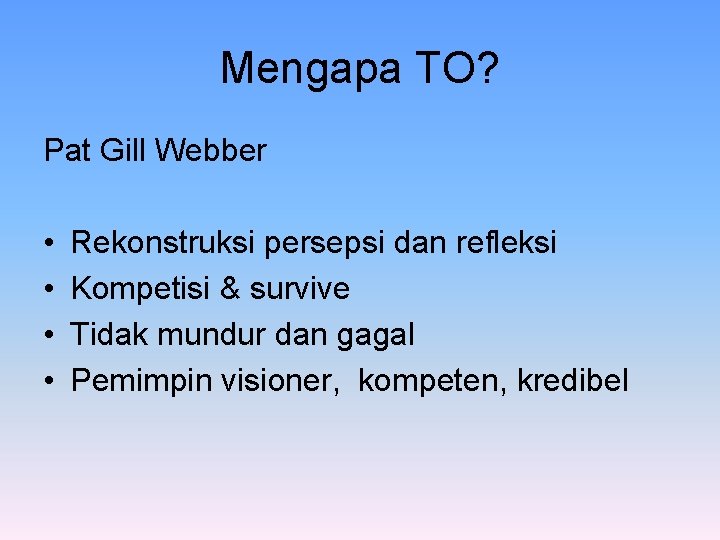 Mengapa TO?

Pat Gill Webber

• Rekonstruksi persepsi dan refleksi
• Kompetisi & survive
• Tidak mundur dan gagal
• Pemimpin visioner, kompeten, kredibel